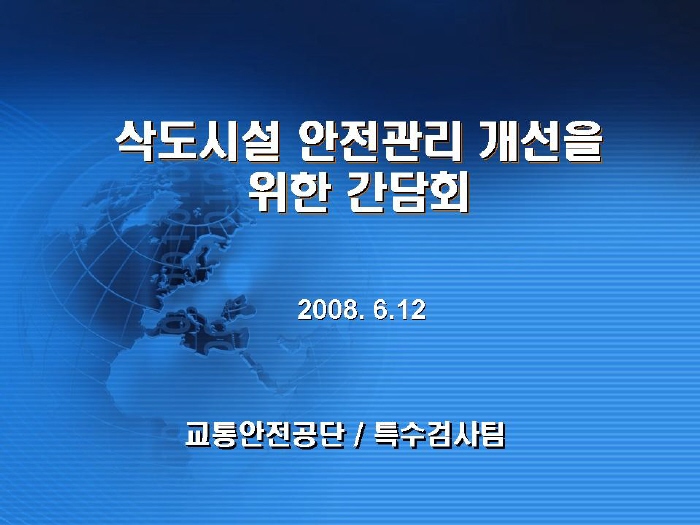 삭도시설 안전관리 개선을 위한 간담회

2008. 6.12

교통안전공단 / 특수검사팀